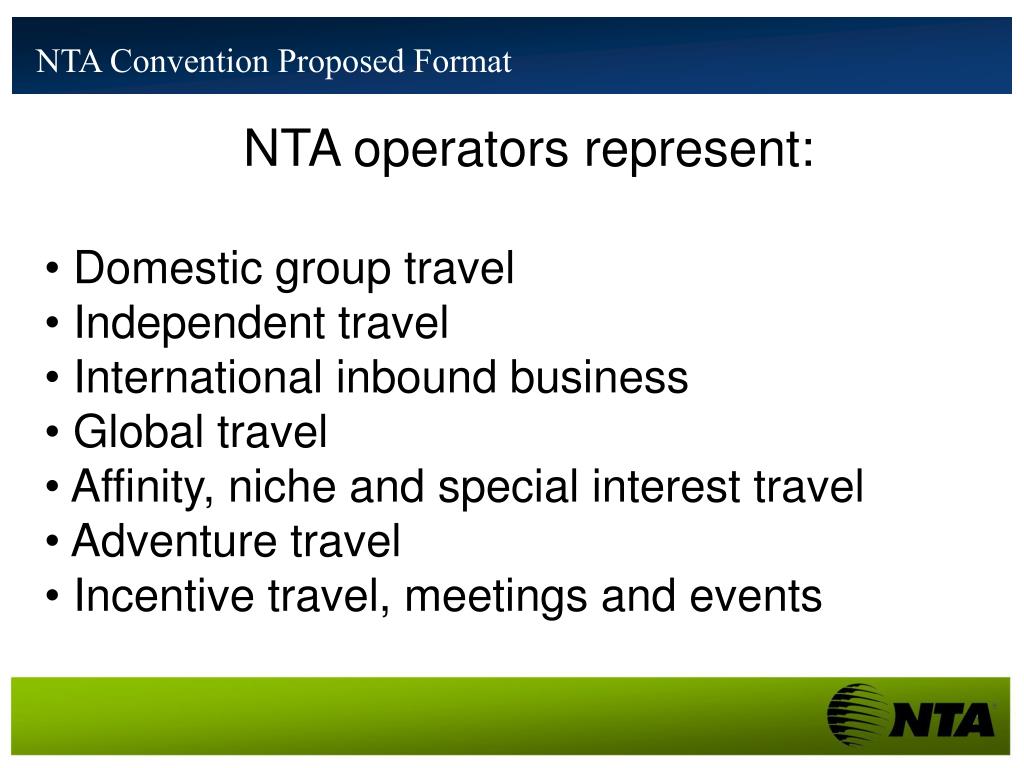 NTA Convention Proposed Format

NTA operators represent:

• Domestic group travel
• Independent travel
• International inbound business
• Global travel
• Affinity, niche and special interest travel
• Adventure travel
• Incentive travel, meetings and events

NTA